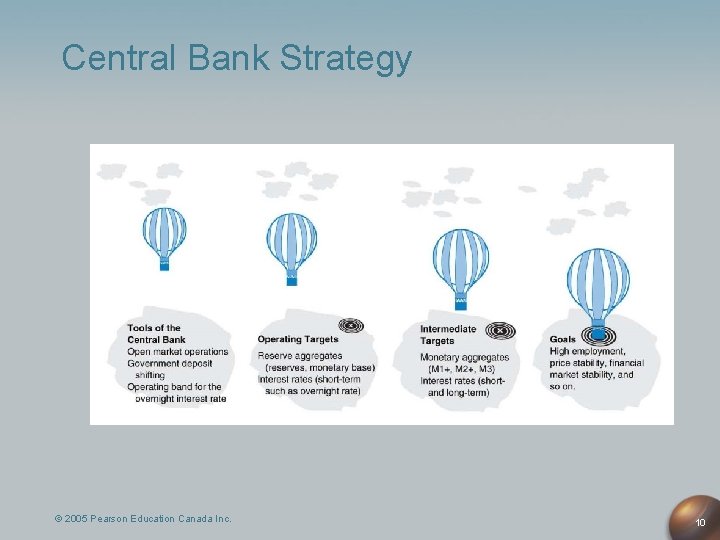 Central Bank Strategy

Tools of the Central Bank
Open market operations
Government deposit shifting
Operating band for the overnight interest rate

Operating Targets
Reserve aggregates (reserves, monetary base)
Interest rates (short-term such as overnight rate)

Intermediate Targets
Monetary aggregates (M1+, M2+, M3)
Interest rates (short- and long-term)

Goals
High employment, price stability, financial market stability, and so on.

© 2005 Pearson Education Canada Inc.

10